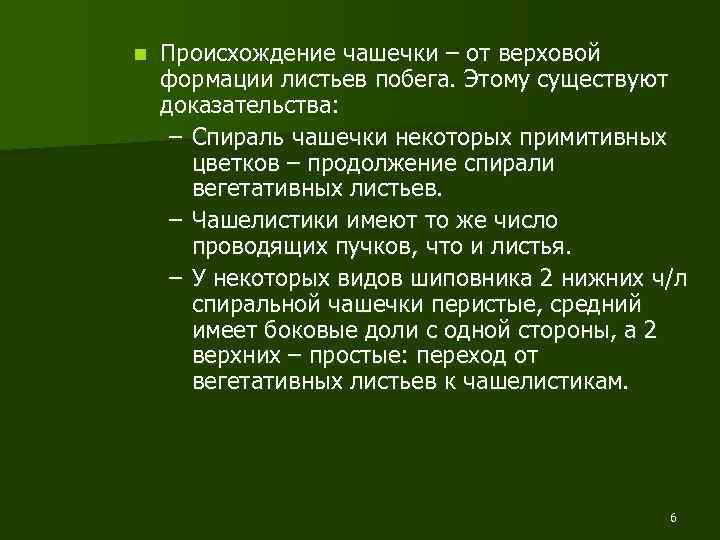 Происхождение чашечки – от верховой формации листьев побега. Этому существуют доказательства:

– Спираль чашечки некоторых примитивных цветков – продолжение спирали вегетативных листьев.

– Чашелистики имеют то же число проводящих пучков, что и листья.

– У некоторых видов шиповника 2 нижних ч/л спиральной чашечки перистые, средний имеет боковые доли с одной стороны, а 2 верхних – простые: переход от вегетативных листьев к чашелистикам.

6